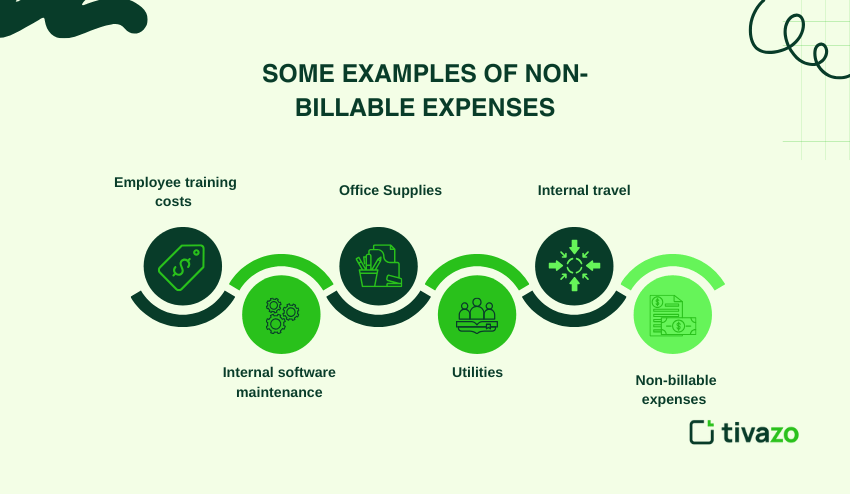 SOME EXAMPLES OF NON-BILLABLE EXPENSES

Employee training costs

Office Supplies

Internal travel

Internal software maintenance

Utilities

Non-billable expenses

tivazo